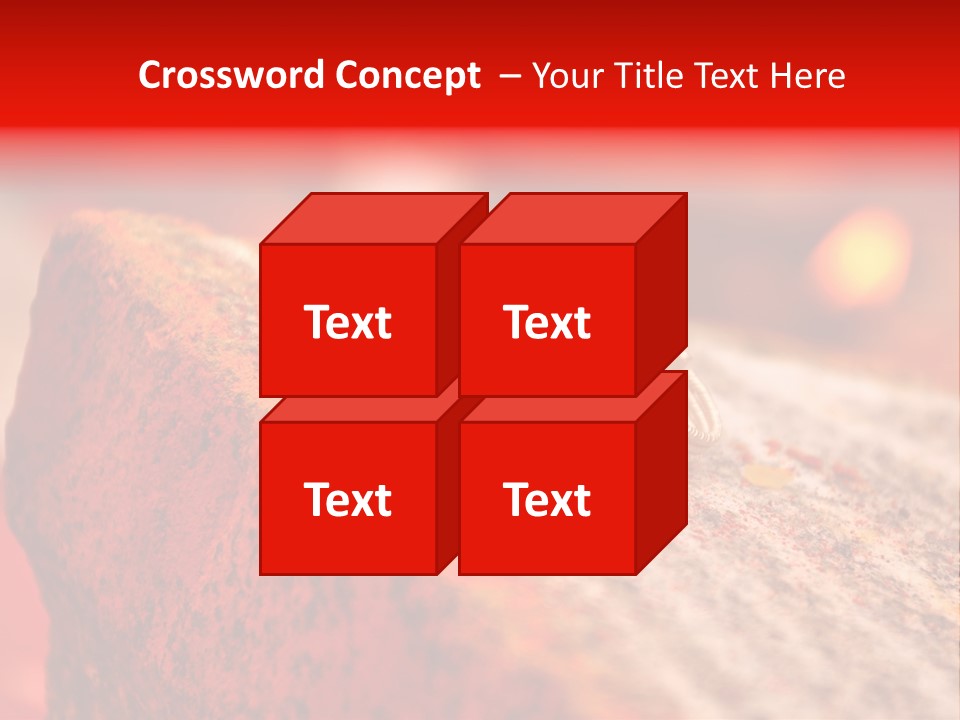 Crossword Concept – Your Title Text Here

Text

Text

Text

Text